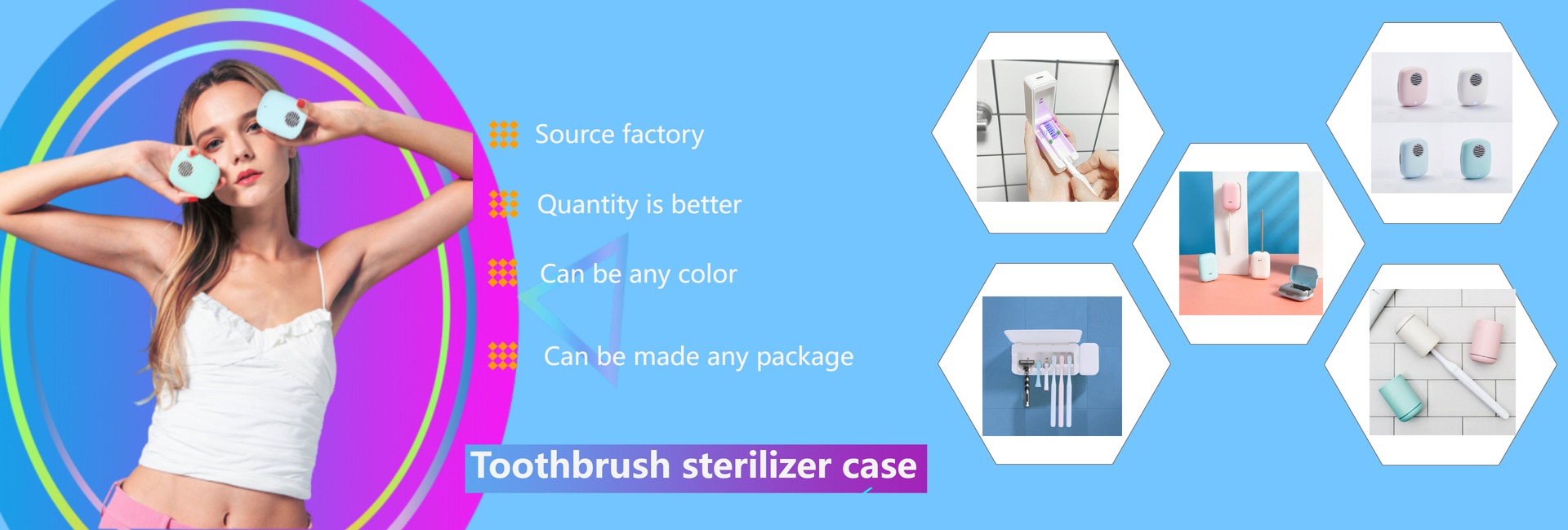 Source factory

Quantity is better

Can be any color

Can be made any package

Toothbrush sterilizer case